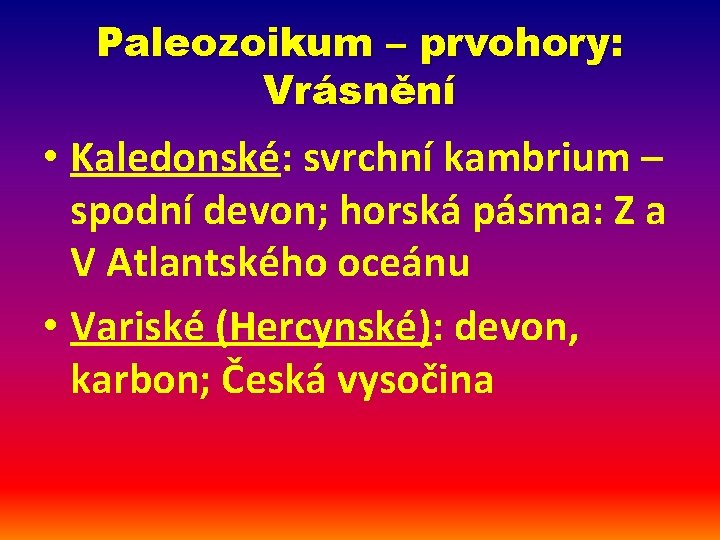 Paleozoikum – prvohory: Vrásnění

• Kaledonské: svrchní kambrium – spodní devon; horská pásma: Z a V Atlantského oceánu

• Variské (Hercynské): devon, karbon; Česká vysočina